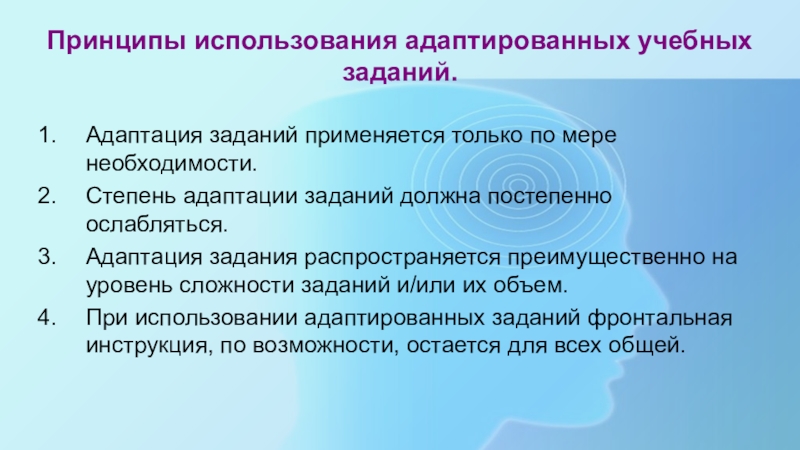 Принципы использования адаптированных учебных заданий.

1. Адаптация заданий применяется только по мере необходимости.
2. Степень адаптации заданий должна постепенно ослабляться.
3. Адаптация задания распространяется преимущественно на уровень сложности заданий и/или их объем.
4. При использовании адаптированных заданий фронтальная инструкция, по возможности, остается для всех общей.